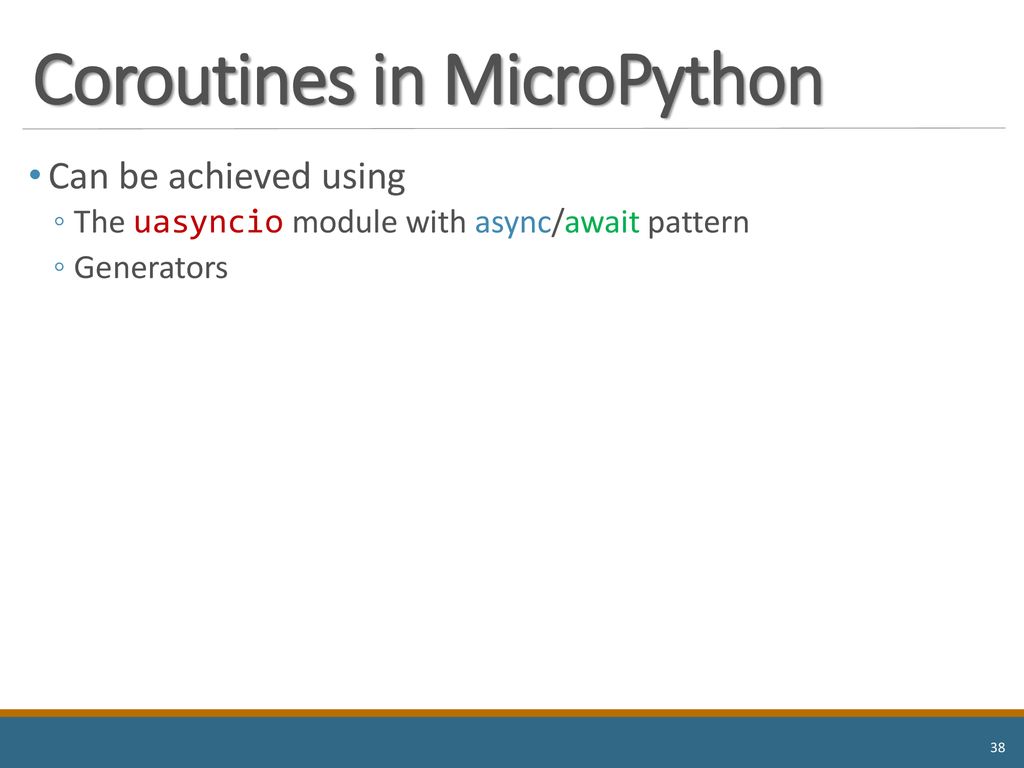 Coroutines in MicroPython

• Can be achieved using
◦ The uasyncio module with async/await pattern
◦ Generators

38